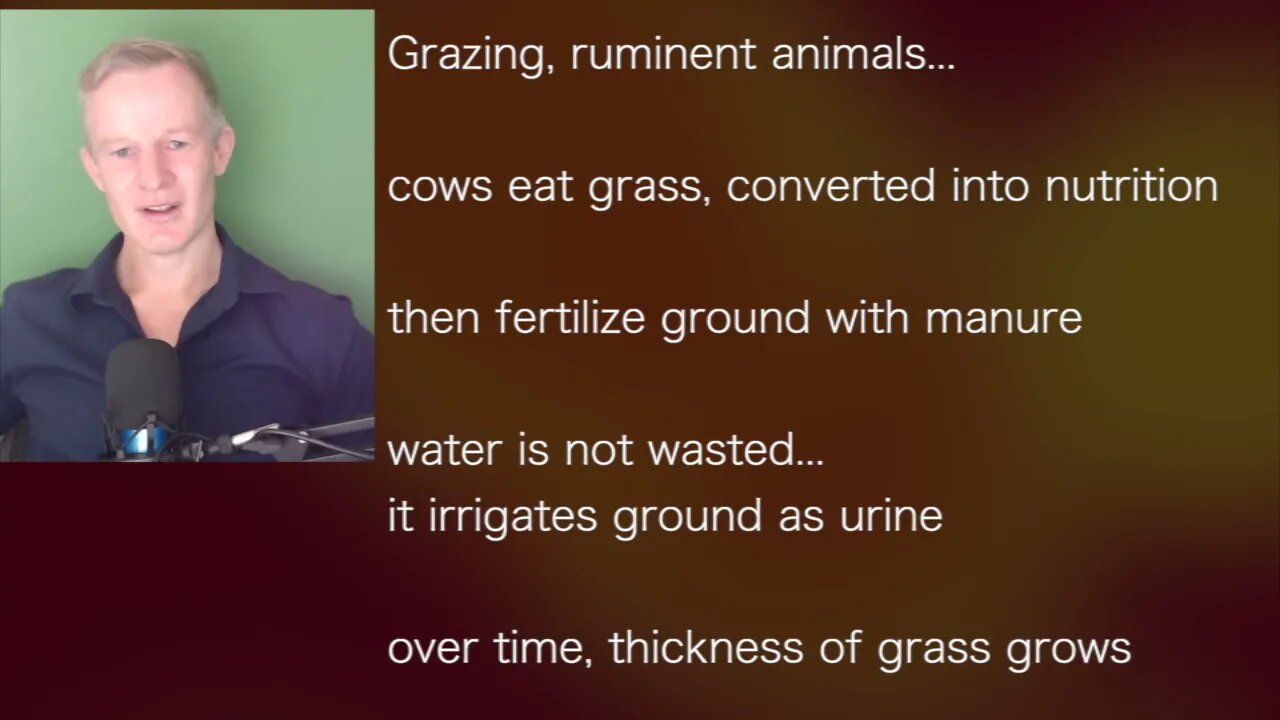 Grazing, ruminent animals...

cows eat grass, converted into nutrition

then fertilize ground with manure

water is not wasted...
it irrigates ground as urine

over time, thickness of grass grows